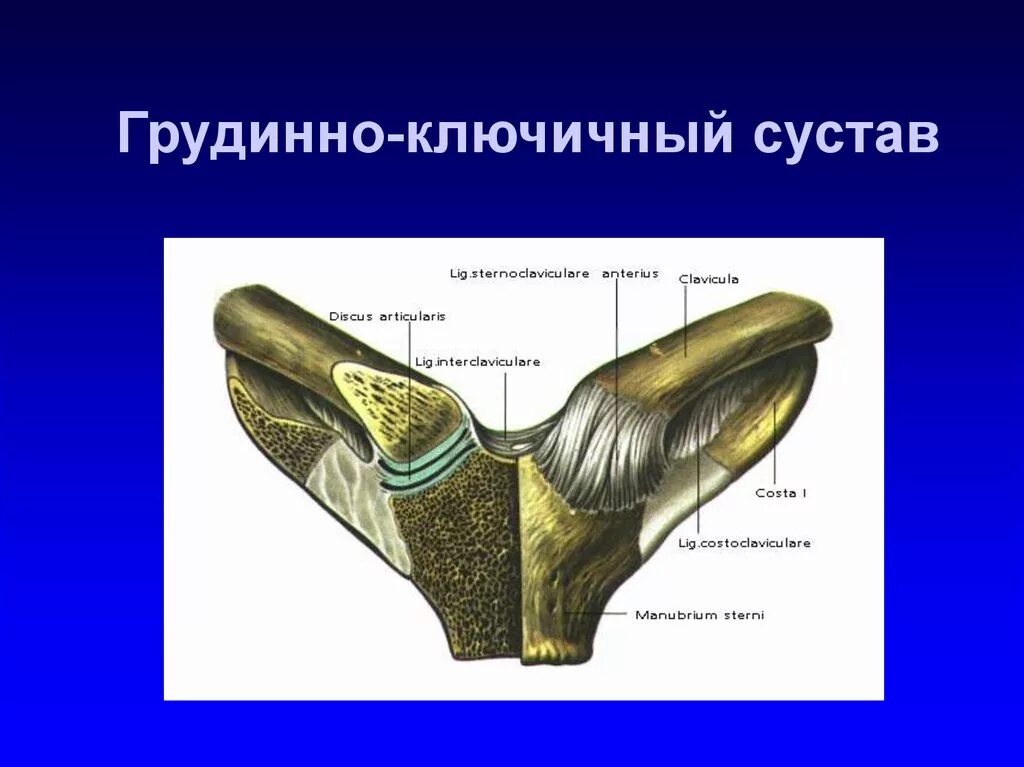 Грудинно-ключичный сустав

Lig.sternoclaviculare anterius

Clavicula

Discus articularis

Lig.interclaviculare

Costa I

Lig.costoclaviculare

Manubrium sterni